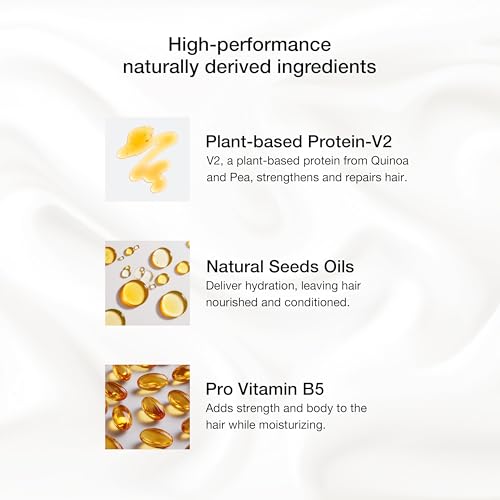 High-performance naturally derived ingredients

Plant-based Protein-V2
V2, a plant-based protein from Quinoa and Pea, strengthens and repairs hair.

Natural Seeds Oils
Deliver hydration, leaving hair nourished and conditioned.

Pro Vitamin B5
Adds strength and body to the hair while moisturizing.